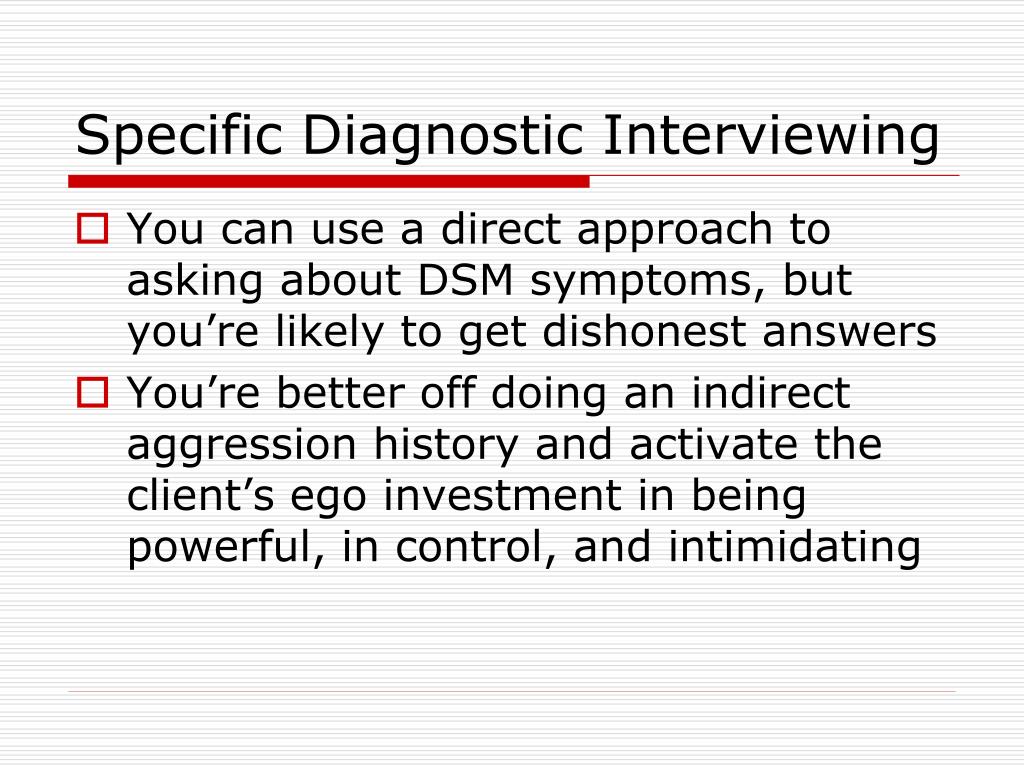 Specific Diagnostic Interviewing

You can use a direct approach to asking about DSM symptoms, but you’re likely to get dishonest answers

You’re better off doing an indirect aggression history and activate the client’s ego investment in being powerful, in control, and intimidating